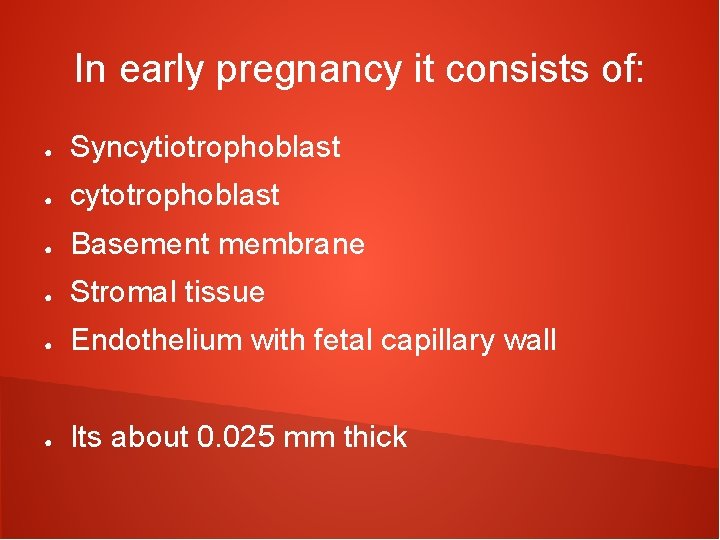 In early pregnancy it consists of:

- Syncytiotrophoblast
- cytotrophoblast
- Basement membrane
- Stromal tissue
- Endothelium with fetal capillary wall

- Its about 0.025 mm thick